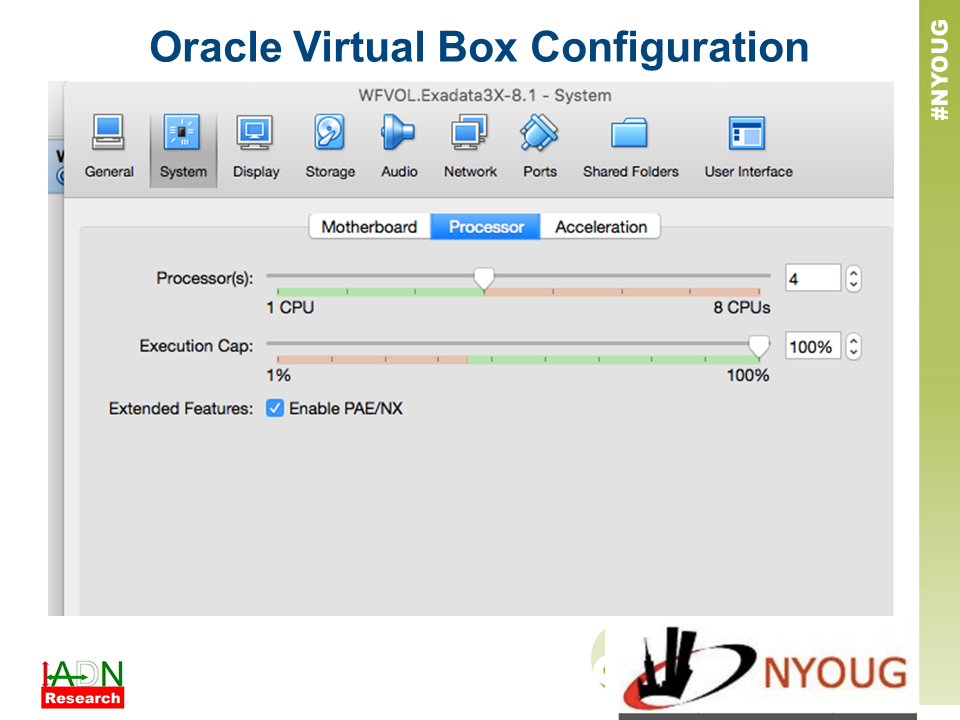 Oracle Virtual Box Configuration

#NYOUG

WFVOL.Exadata3X-8.1 - System

General System Display Storage Audio Network Ports Shared Folders User Interface

Motherboard Processor Acceleration

Processor(s): 4

1 CPU 8 CPUs

Execution Cap: 100%

1% 100%

Extended Features: Enable PAE/NX

IADN Research

NYOUG